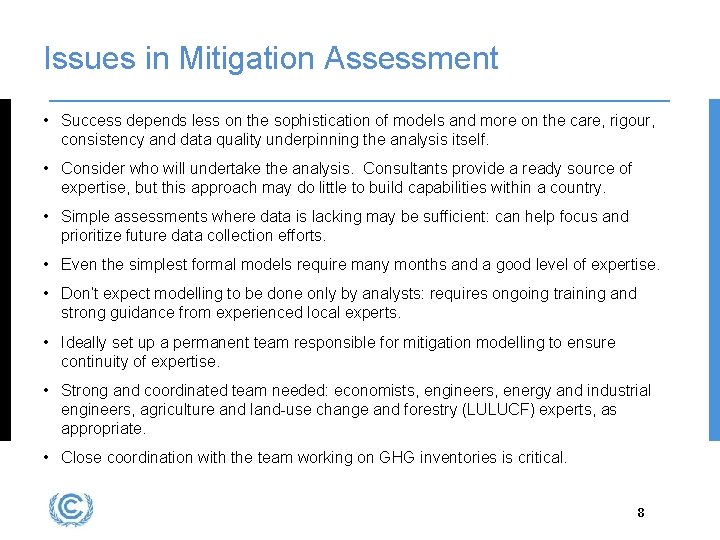 Issues in Mitigation Assessment

• Success depends less on the sophistication of models and more on the care, rigour, consistency and data quality underpinning the analysis itself.

• Consider who will undertake the analysis. Consultants provide a ready source of expertise, but this approach may do little to build capabilities within a country.

• Simple assessments where data is lacking may be sufficient: can help focus and prioritize future data collection efforts.

• Even the simplest formal models require many months and a good level of expertise.

• Don't expect modelling to be done only by analysts: requires ongoing training and strong guidance from experienced local experts.

• Ideally set up a permanent team responsible for mitigation modelling to ensure continuity of expertise.

• Strong and coordinated team needed: economists, engineers, energy and industrial engineers, agriculture and land-use change and forestry (LULUCF) experts, as appropriate.

• Close coordination with the team working on GHG inventories is critical.

8